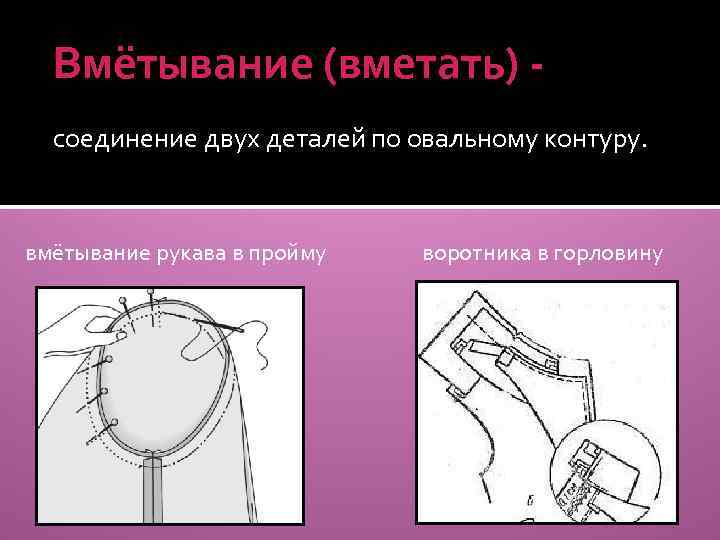 Вмётывание (вметать) -

соединение двух деталей по овальному контуру.

вмётывание рукава в пройму

воротника в горловину